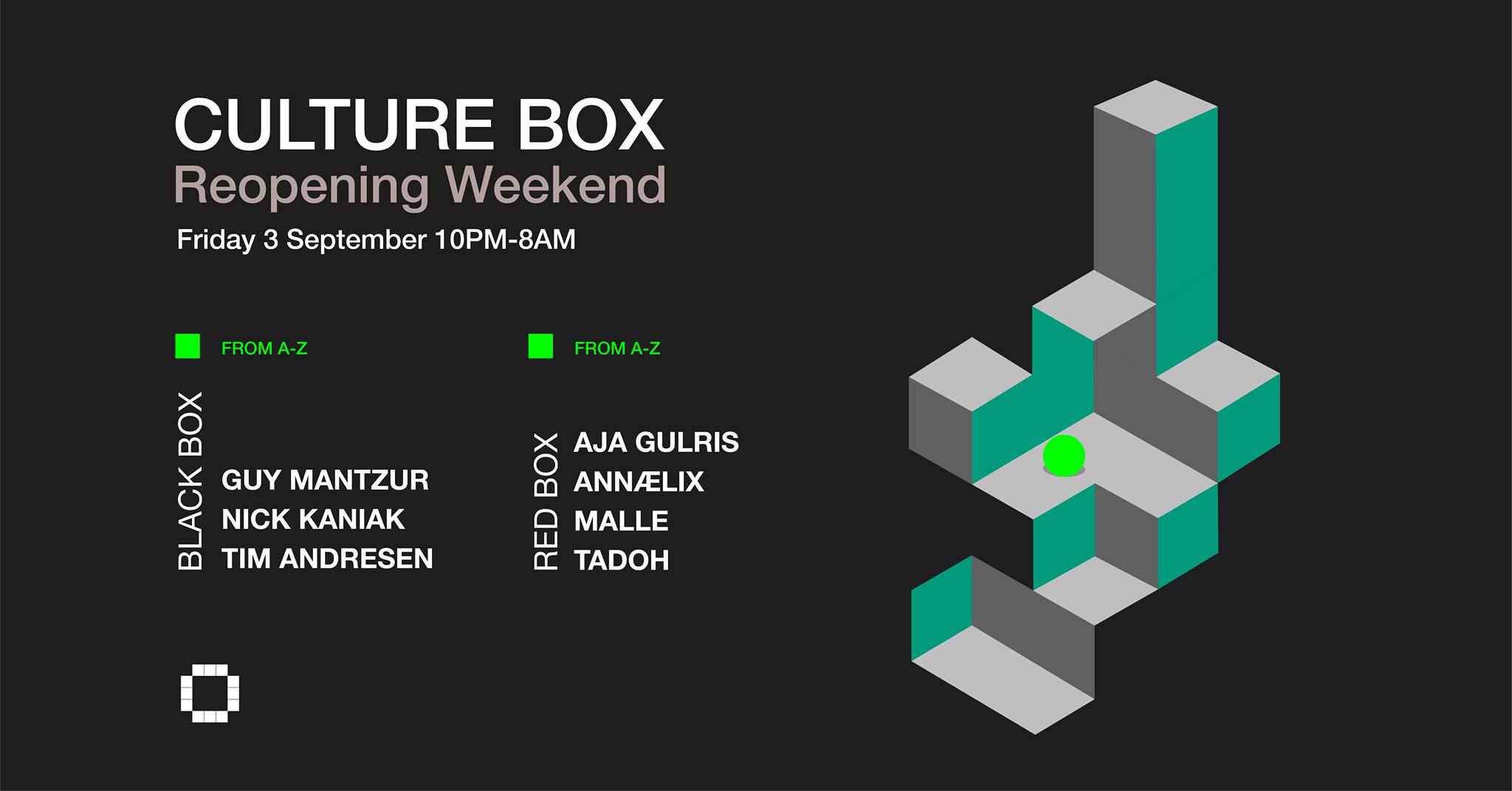 CULTURE BOX
Reopening Weekend
Friday 3 September 10PM-8AM

FROM A-Z

BLACK BOX
GUY MANTZUR
NICK KANIAK
TIM ANDRESEN

FROM A-Z

RED BOX
AJA GULRIS
ANNÆLIX
MALLE
TADOH